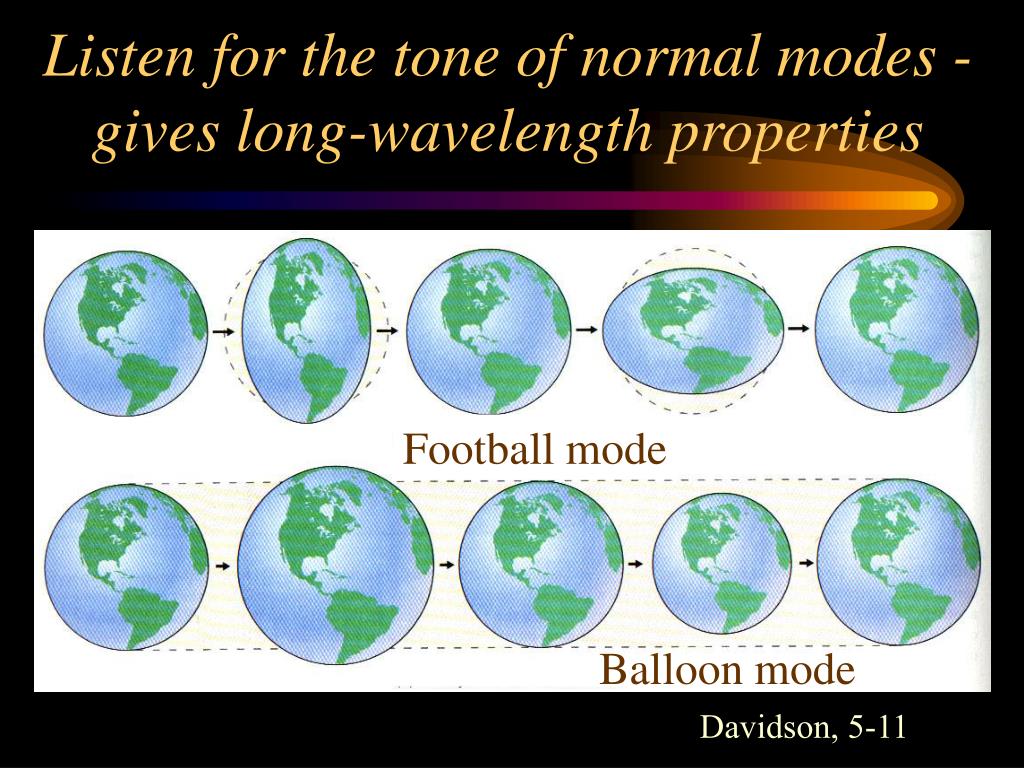 Listen for the tone of normal modes - gives long-wavelength properties

Football mode

Balloon mode

Davidson, 5-11